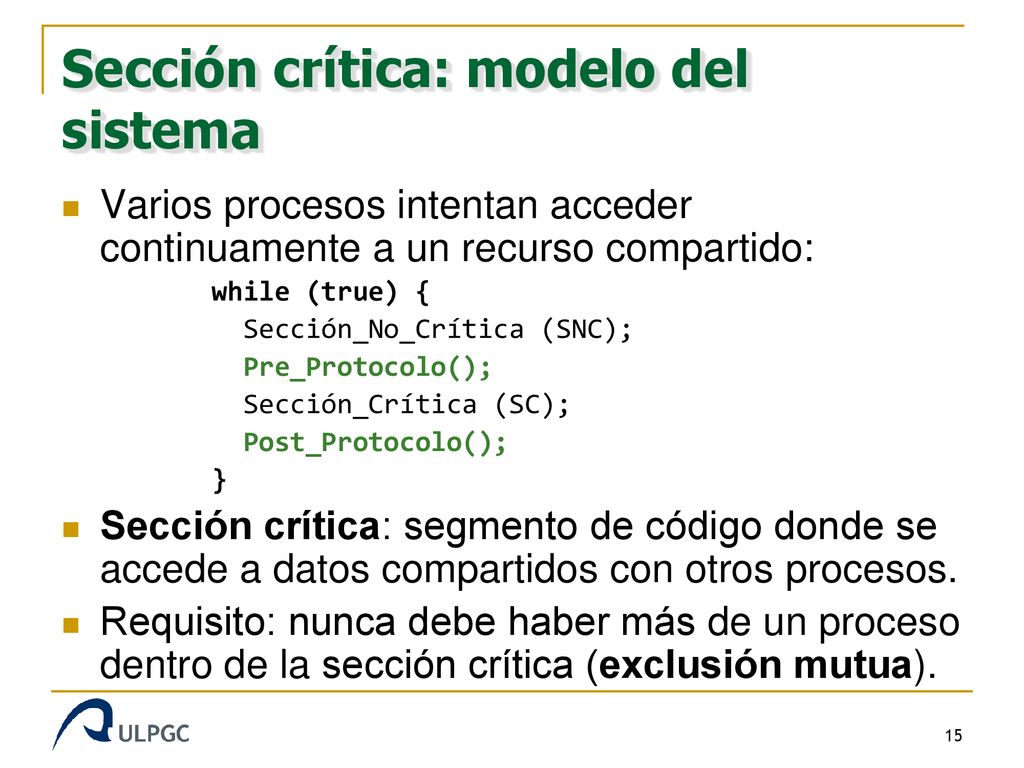 Sección crítica: modelo del sistema

Varios procesos intentan acceder continuamente a un recurso compartido:

while (true) {
  Sección_No_Crítica (SNC);
  Pre_Protocolo();
  Sección_Crítica (SC);
  Post_Protocolo();
}

Sección crítica: segmento de código donde se accede a datos compartidos con otros procesos.

Requisito: nunca debe haber más de un proceso dentro de la sección crítica (exclusión mutua).

ULPGC

15